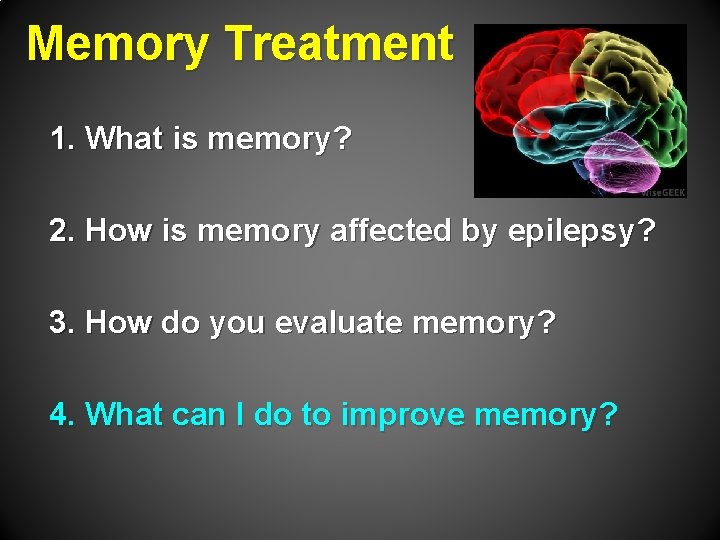 Memory Treatment

wiseGEEK

1. What is memory?

2. How is memory affected by epilepsy?

3. How do you evaluate memory?

4. What can I do to improve memory?